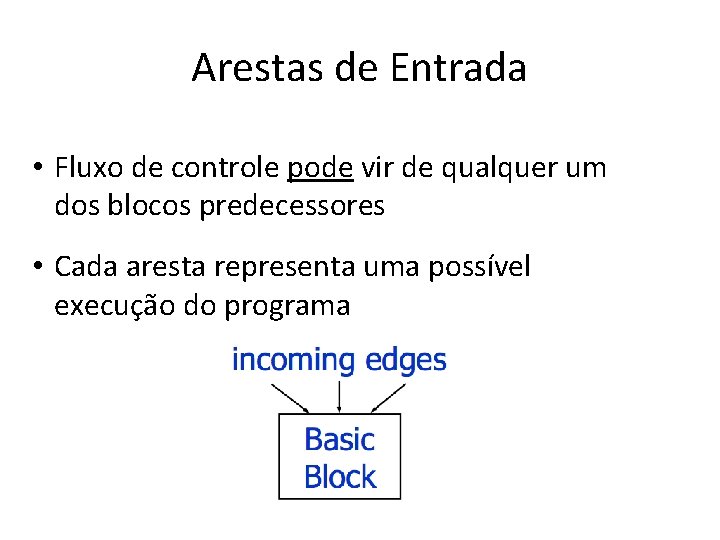 Arestas de Entrada

• Fluxo de controle pode vir de qualquer um dos blocos predecessores

• Cada aresta representa uma possível execução do programa

incoming edges

Basic Block